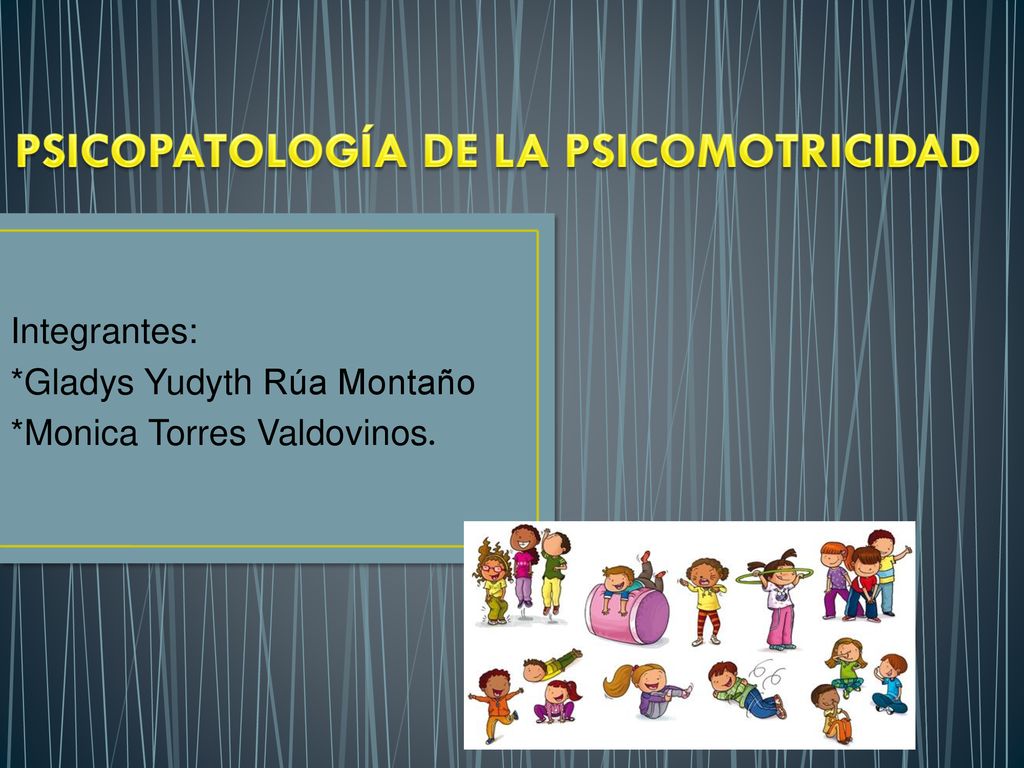 PSICOPATOLOGÍA DE LA PSICOMOTRICIDAD

Integrantes:
*Gladys Yudyth Rúa Montaño
*Monica Torres Valdovinos.